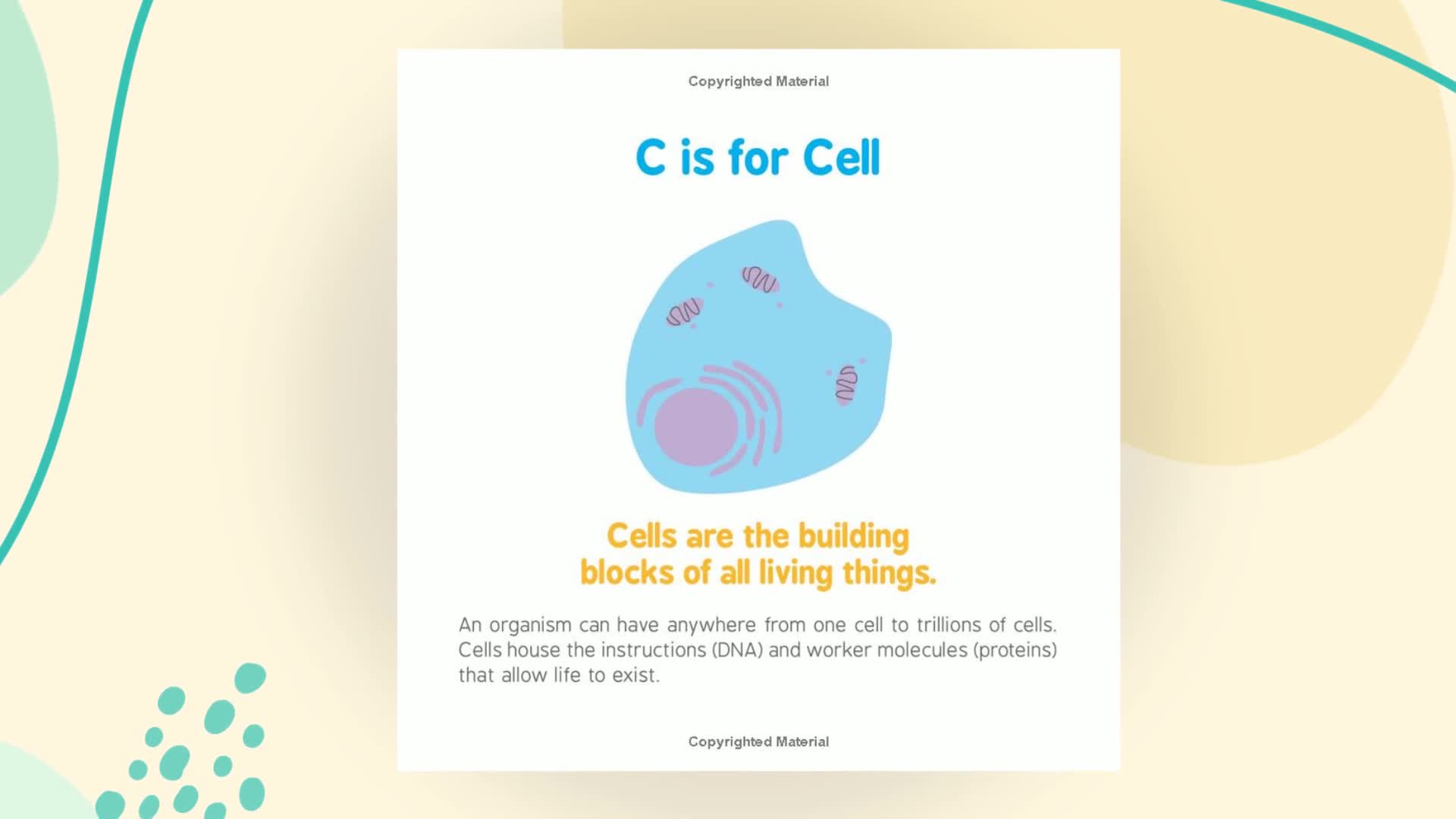 Copyrighted Material

C is for Cell

Cells are the building blocks of all living things.

An organism can have anywhere from one cell to trillions of cells. Cells house the instructions (DNA) and worker molecules (proteins) that allow life to exist.

Copyrighted Material